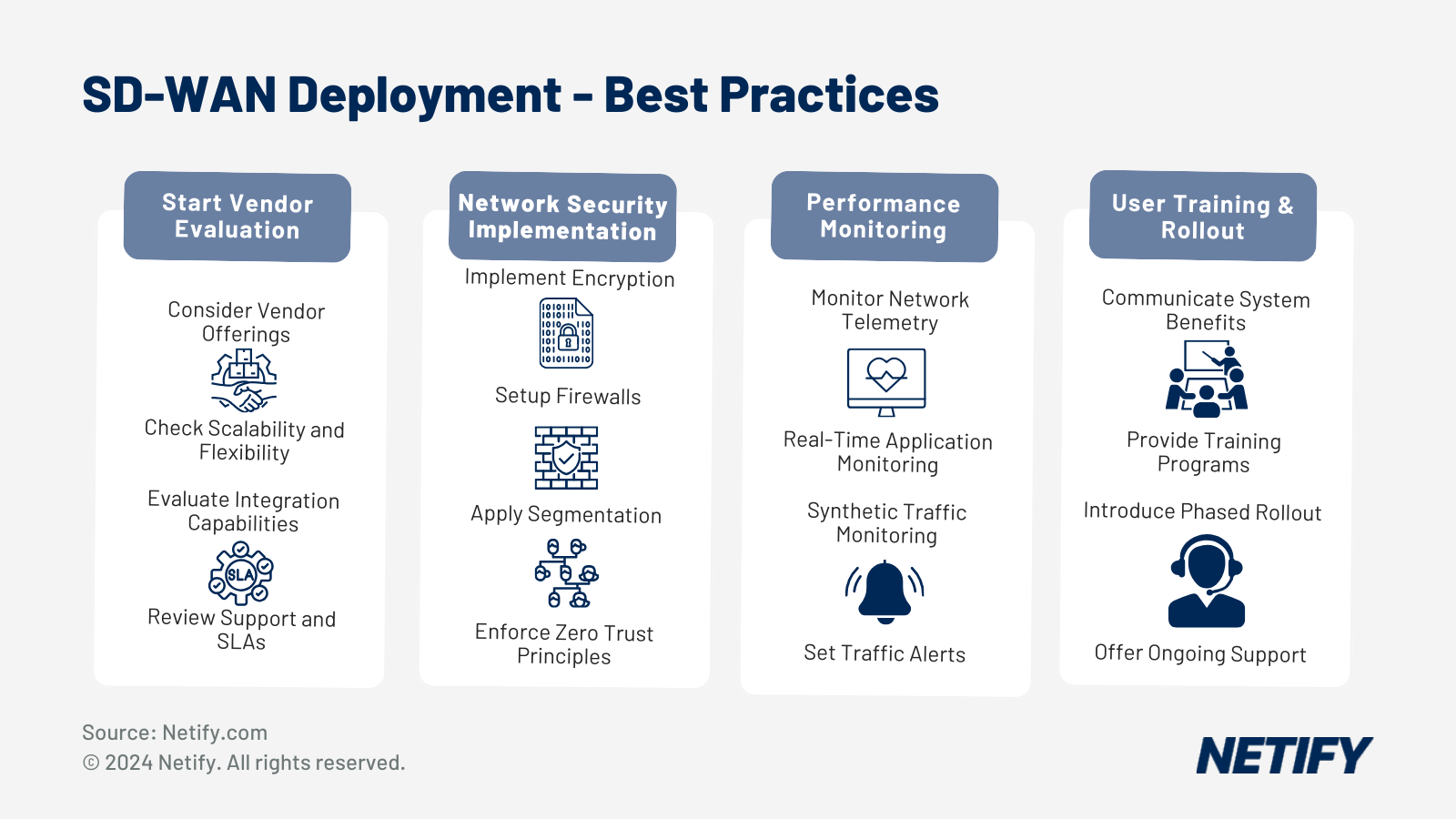 SD-WAN Deployment - Best Practices

Start Vendor Evaluation

Consider Vendor Offerings

Check Scalability and Flexibility

Evaluate Integration Capabilities

SLA

Review Support and SLAs

Network Security Implementation

Implement Encryption

Setup Firewalls

Apply Segmentation

Enforce Zero Trust Principles

Performance Monitoring

Monitor Network Telemetry

Real-Time Application Monitoring

Synthetic Traffic Monitoring

Set Traffic Alerts

User Training & Rollout

Communicate System Benefits

Provide Training Programs

Introduce Phased Rollout

Offer Ongoing Support

Source: Netify.com
© 2024 Netify. All rights reserved.

NETIFY